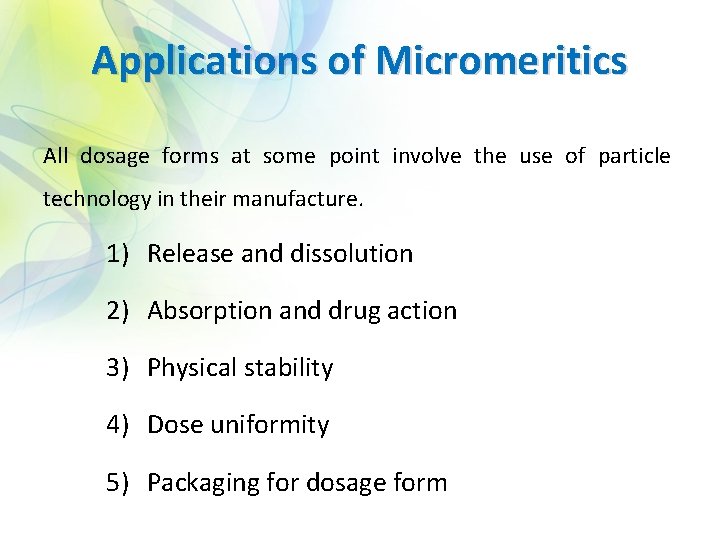 Applications of Micromeritics

All dosage forms at some point involve the use of particle technology in their manufacture.

1) Release and dissolution

2) Absorption and drug action

3) Physical stability

4) Dose uniformity

5) Packaging for dosage form